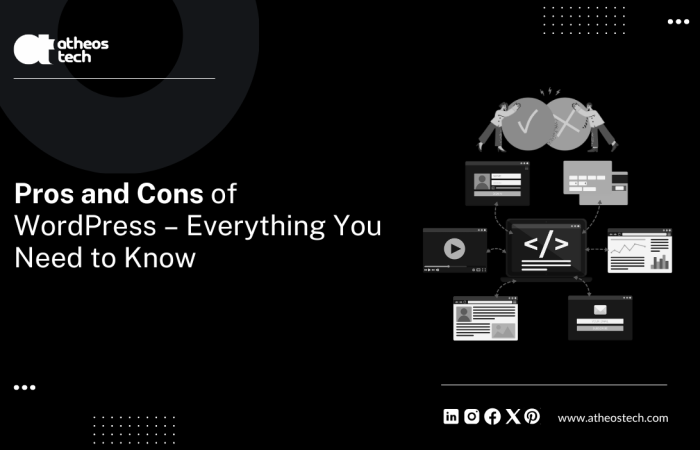 atheos tech

Pros and Cons of WordPress – Everything You Need to Know

</>

www.atheostech.com